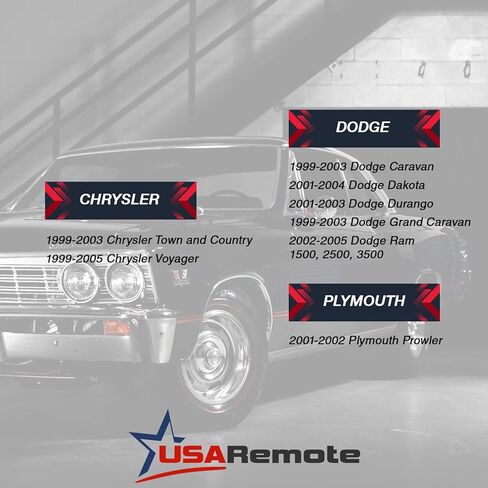 CHRYSLER

1999-2003 Chrysler Town and Country
1999-2005 Chrysler Voyager

DODGE

1999-2003 Dodge Caravan
2001-2004 Dodge Dakota
2001-2003 Dodge Durango
1999-2003 Dodge Grand Caravan
2002-2005 Dodge Ram 1500, 2500, 3500

PLYMOUTH

2001-2002 Plymouth Prowler

USARemote